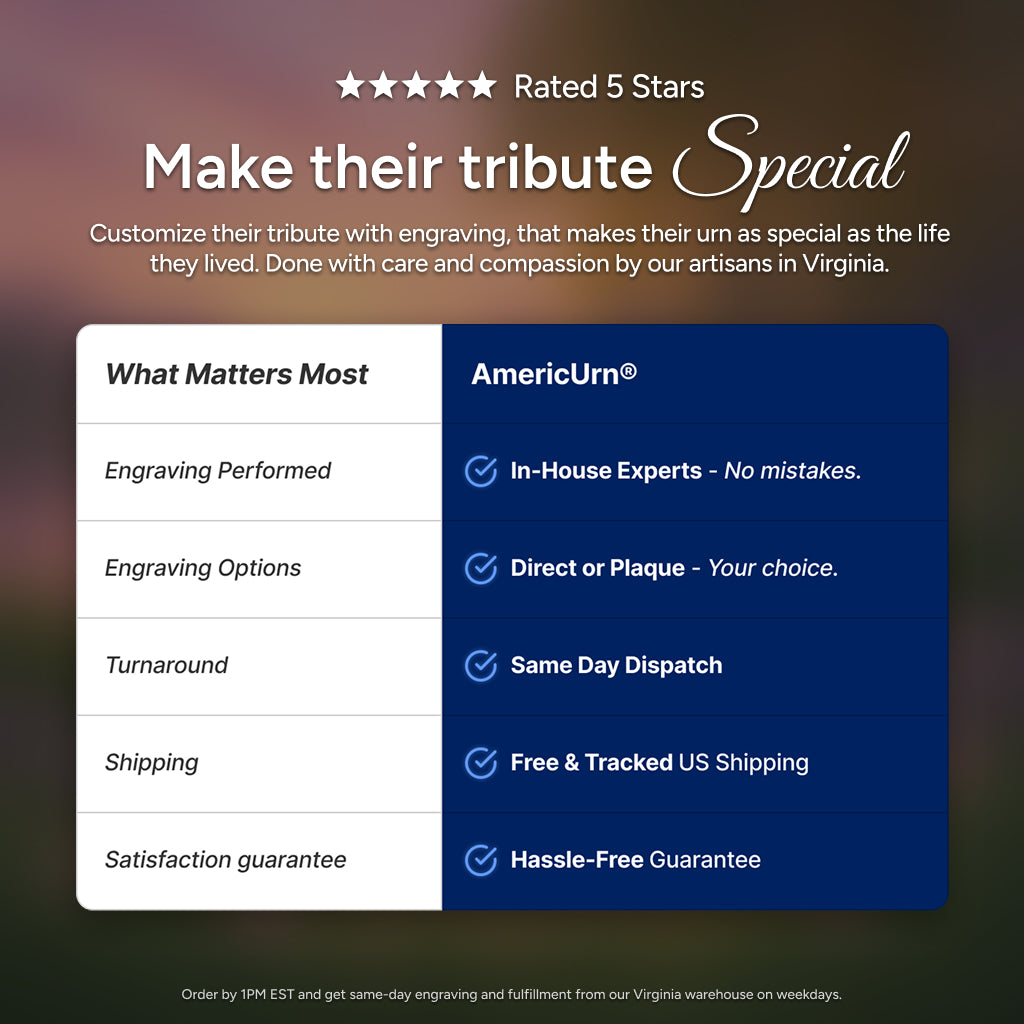 ★★★★★ Rated 5 Stars

Make their tribute Special

Customize their tribute with engraving, that makes their urn as special as the life they lived. Done with care and compassion by our artisans in Virginia.

| What Matters Most | AmericUrn® |
|---|---|
| Engraving Performed | In-House Experts - No mistakes. |
| Engraving Options | Direct or Plaque - Your choice. |
| Turnaround | Same Day Dispatch |
| Shipping | Free & Tracked US Shipping |
| Satisfaction guarantee | Hassle-Free Guarantee |

Order by 1PM EST and get same-day engraving and fulfillment from our Virginia warehouse on weekdays.